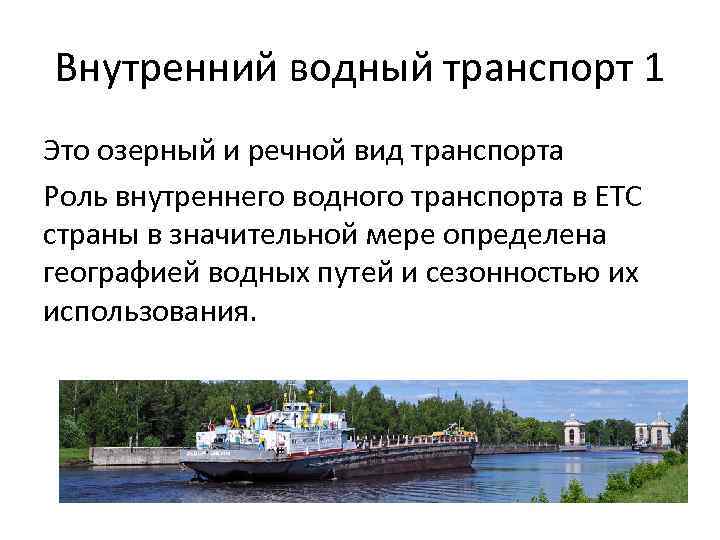 Внутренний водный транспорт 1

Это озерный и речной вид транспорта

Роль внутреннего водного транспорта в ЕТС страны в значительной мере определена географией водных путей и сезонностью их использования.